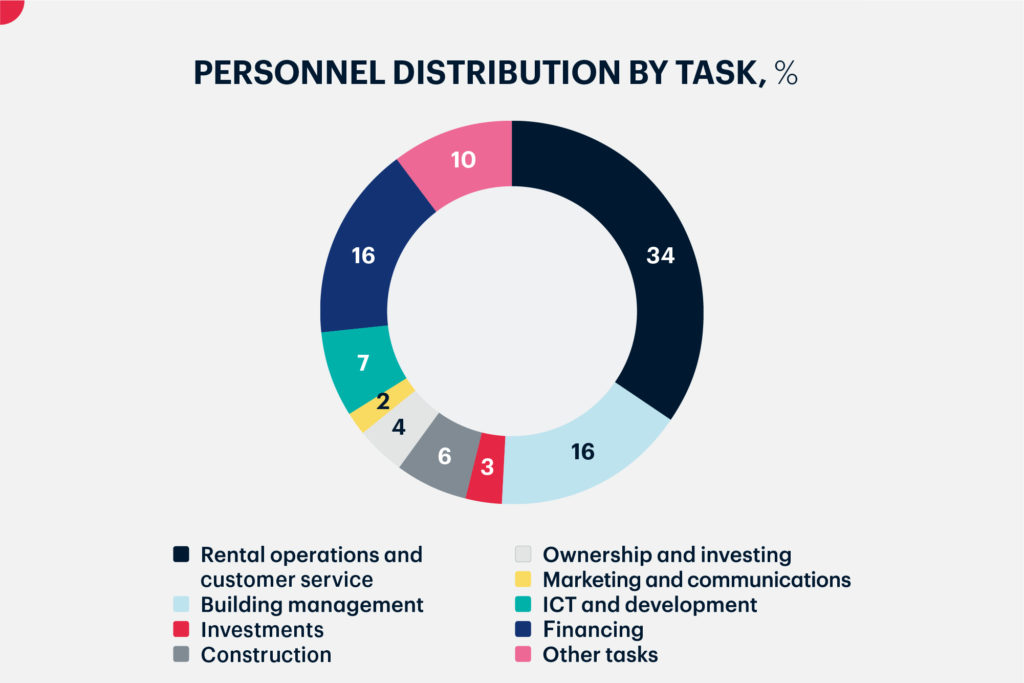 PERSONNEL DISTRIBUTION BY TASK, %

34
16
3
6
4
2
7
16
10

Rental operations and customer service
Building management
Investments
Construction

Ownership and investing
Marketing and communications
ICT and development
Financing
Other tasks